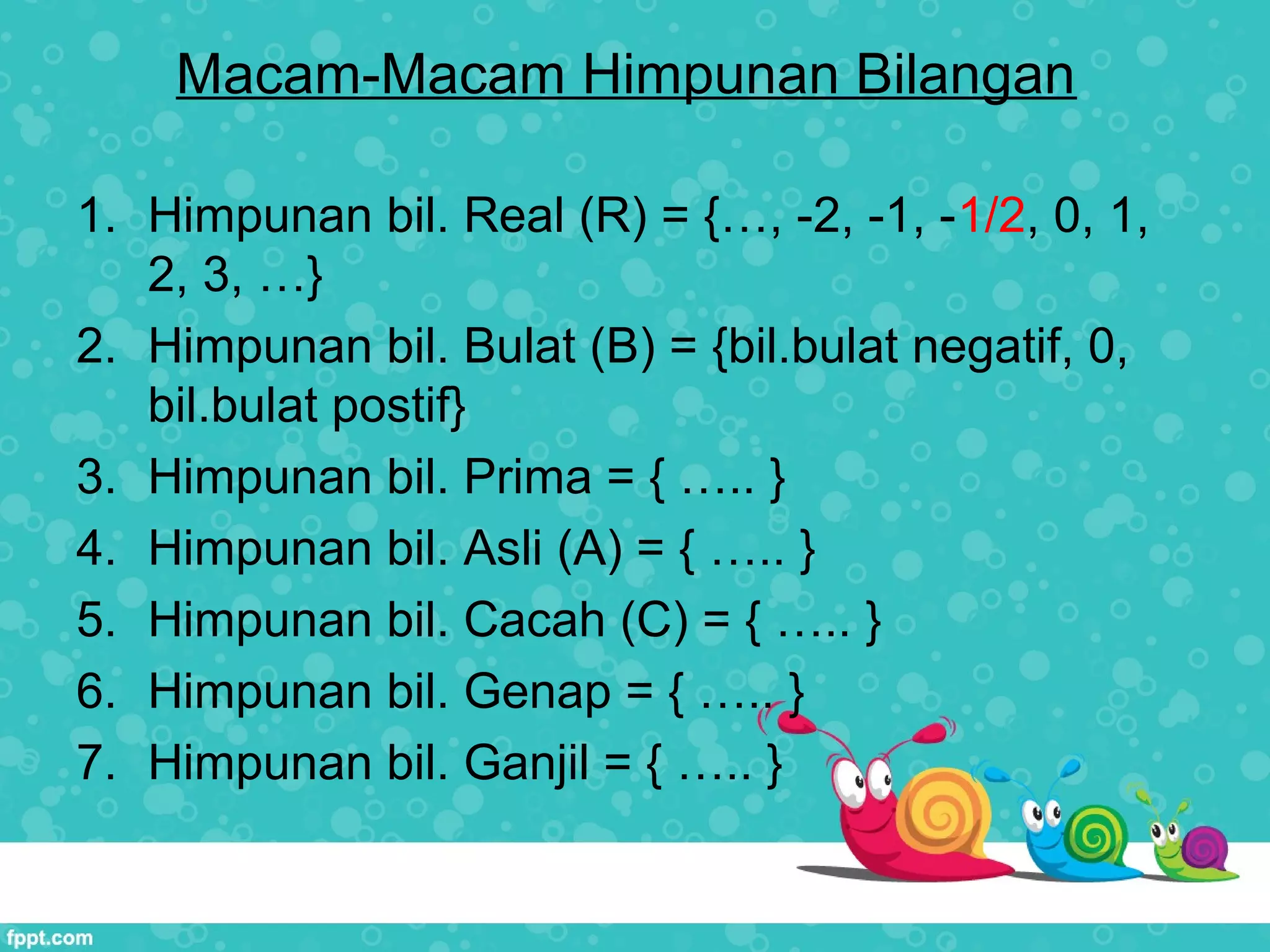 Macam-Macam Himpunan Bilangan

1. Himpunan bil. Real (R) = {…, -2, -1, -1/2, 0, 1, 2, 3, …}
2. Himpunan bil. Bulat (B) = {bil.bulat negatif, 0, bil.bulat postif}
3. Himpunan bil. Prima = { ….. }
4. Himpunan bil. Asli (A) = { ….. }
5. Himpunan bil. Cacah (C) = { ….. }
6. Himpunan bil. Genap = { ….. }
7. Himpunan bil. Ganjil = { ….. }

fppt.com